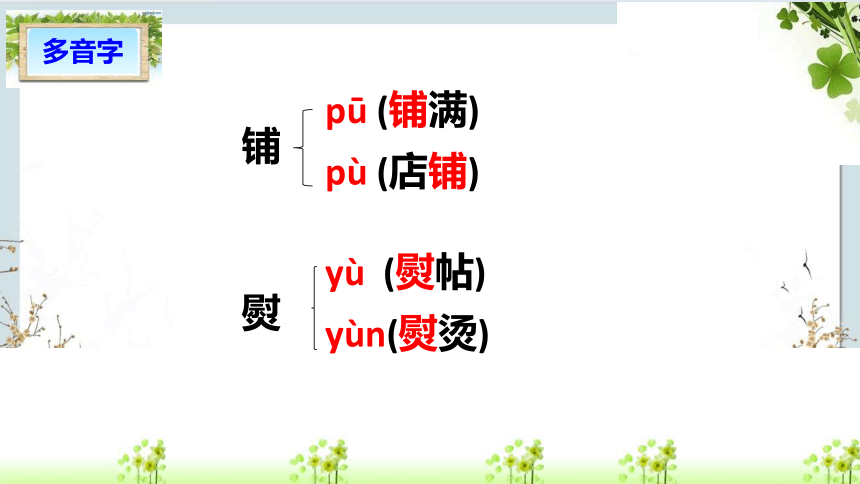 多音字

铺 pū (铺满)
pù (店铺)

熨 yù (熨帖)
yùn(熨烫)